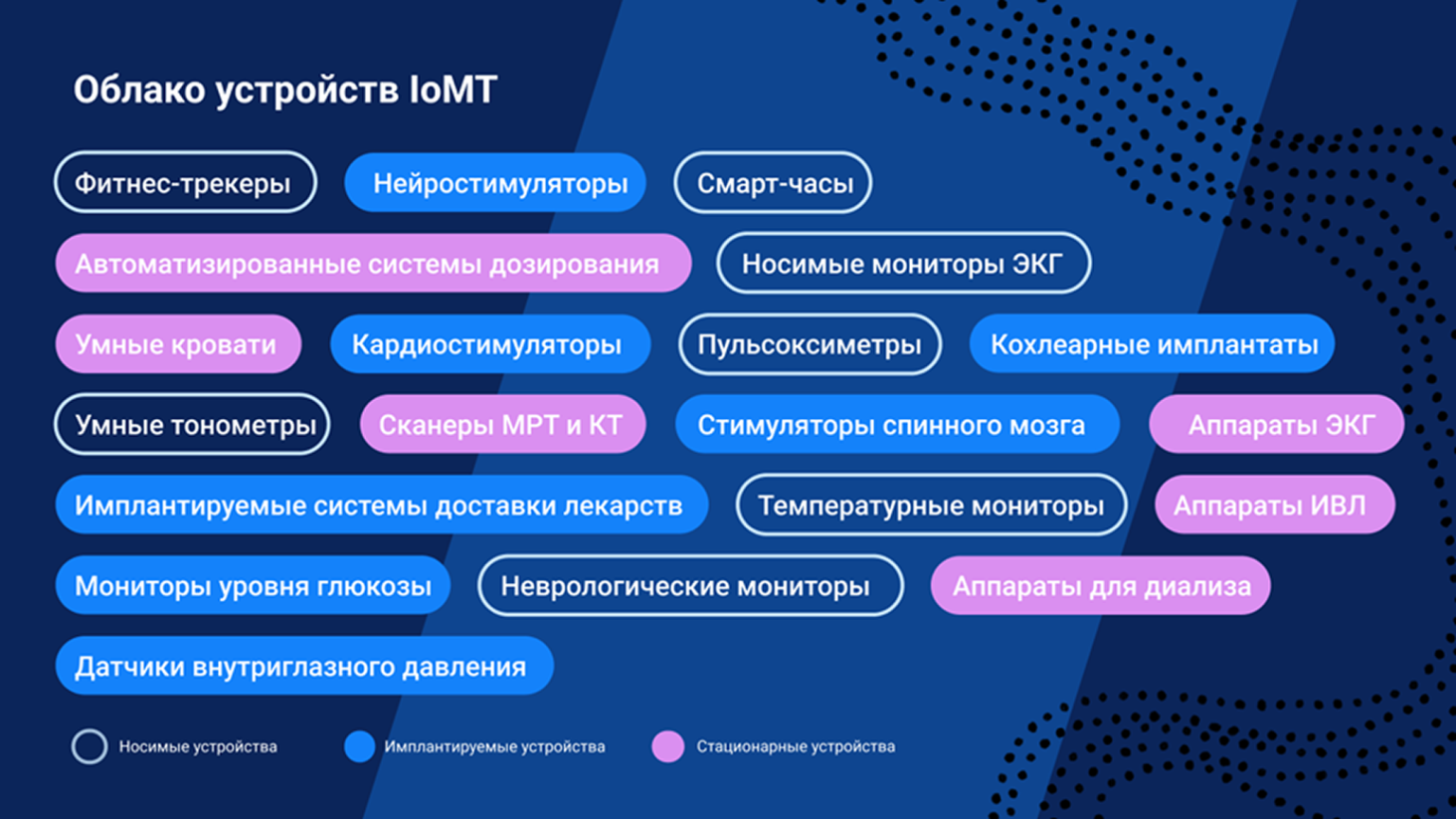 Облако устройств IoMT

Фитнес-трекеры

Нейростимуляторы

Смарт-часы

Автоматизированные системы дозирования

Носимые мониторы ЭКГ

Умные кровати

Кардиостимуляторы

Пульсоксиметры

Кохлеарные имплантаты

Умные тонометры

Сканеры МРТ и КТ

Стимуляторы спинного мозга

Аппараты ЭКГ

Имплантируемые системы доставки лекарств

Температурные мониторы

Аппараты ИВЛ

Мониторы уровня глюкозы

Неврологические мониторы

Аппараты для диализа

Датчики внутриглазного давления

Носимые устройства

Имплантируемые устройства

Стационарные устройства